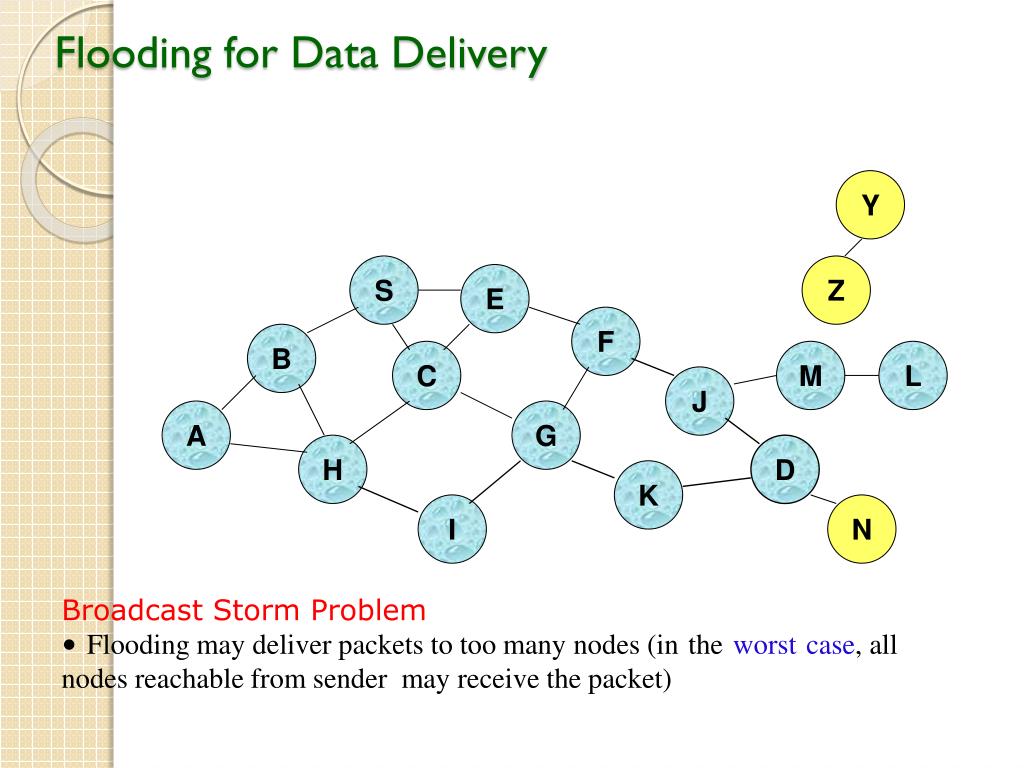 Flooding for Data Delivery

Y

Z

S

E

F

B

C

M

L

J

A

G

H

D

K

I

N

Broadcast Storm Problem

• Flooding may deliver packets to too many nodes (in the worst case, all nodes reachable from sender may receive the packet)